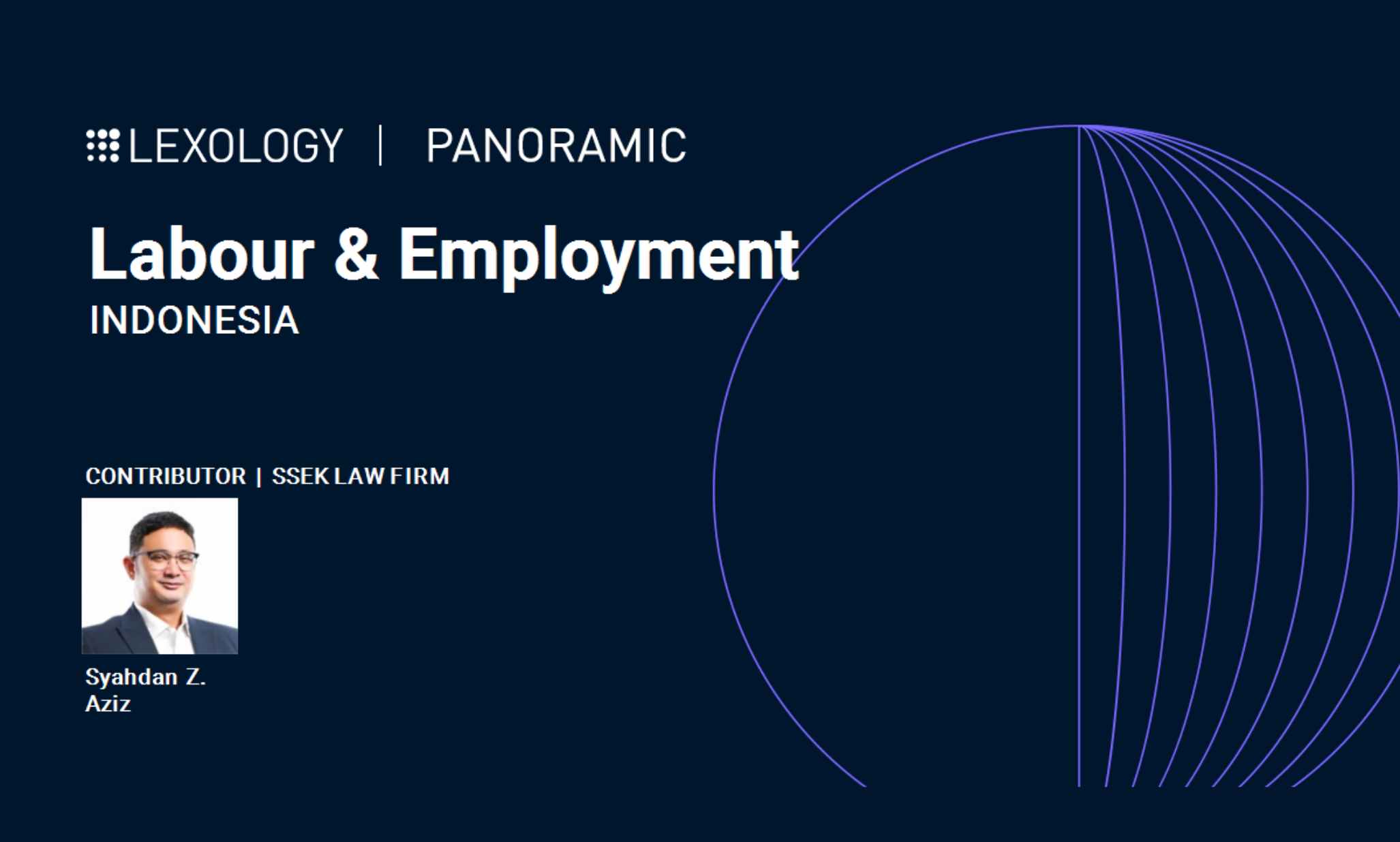 LEXOLOGY | PANORAMIC

Labour & Employment
INDONESIA

CONTRIBUTOR | SSEK LAW FIRM

Syahdan Z. Aziz